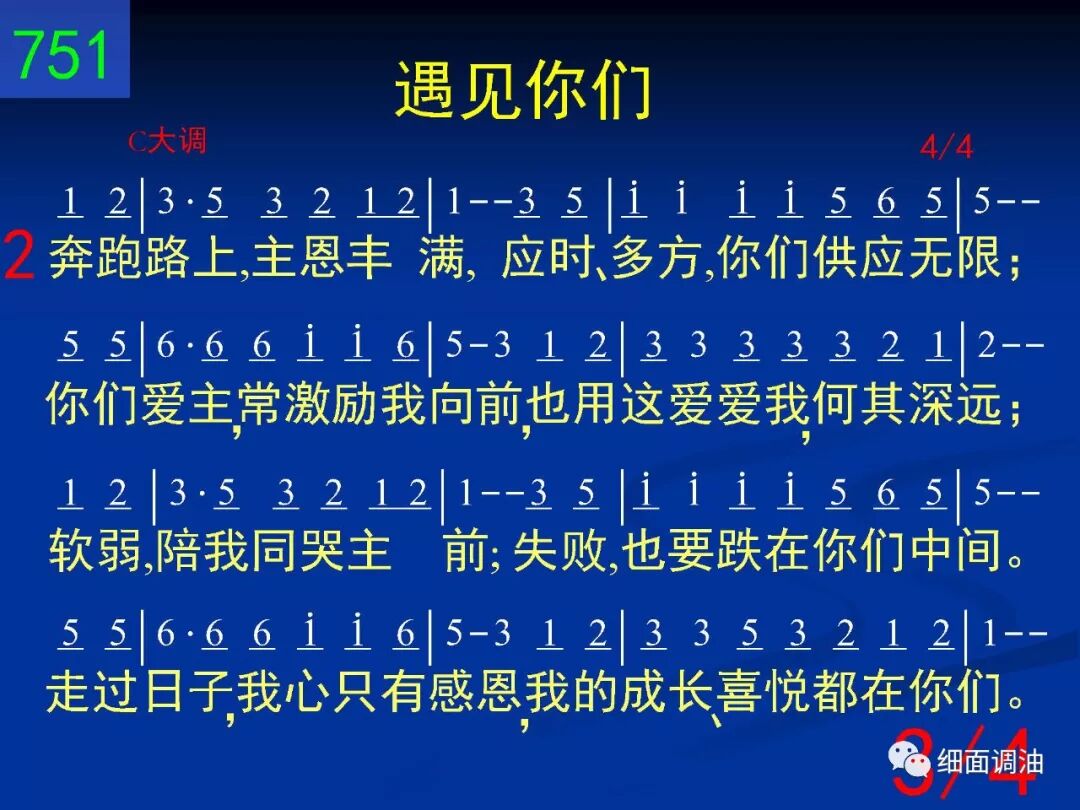 751

遇见你们

C大调

4/4

1 2 | 3 · 5 3 2 1 2 | 1 - - 3 5 | i i i i 5 6 5 | 5 - -

2 奔跑路上,主恩丰 满, 应时、多方,你们供应无限;

5 5 | 6 · 6 6 i i 6 | 5 - 3 1 2 | 3 3 3 3 3 2 1 | 2 - -

你们爱主,常激励我向前,也用这爱爱我,何其深远;

1 2 | 3 · 5 3 2 1 2 | 1 - - 3 5 | i i i i 5 6 5 | 5 - -

软弱,陪我同哭主 前; 失败,也要跌在你们中间。

5 5 | 6 · 6 6 i i 6 | 5 - 3 1 2 | 3 3 5 3 2 1 2 | 1 - -

走过日子,我心只有感恩,我的成长、喜悦都在你们。

3/4

细面调油